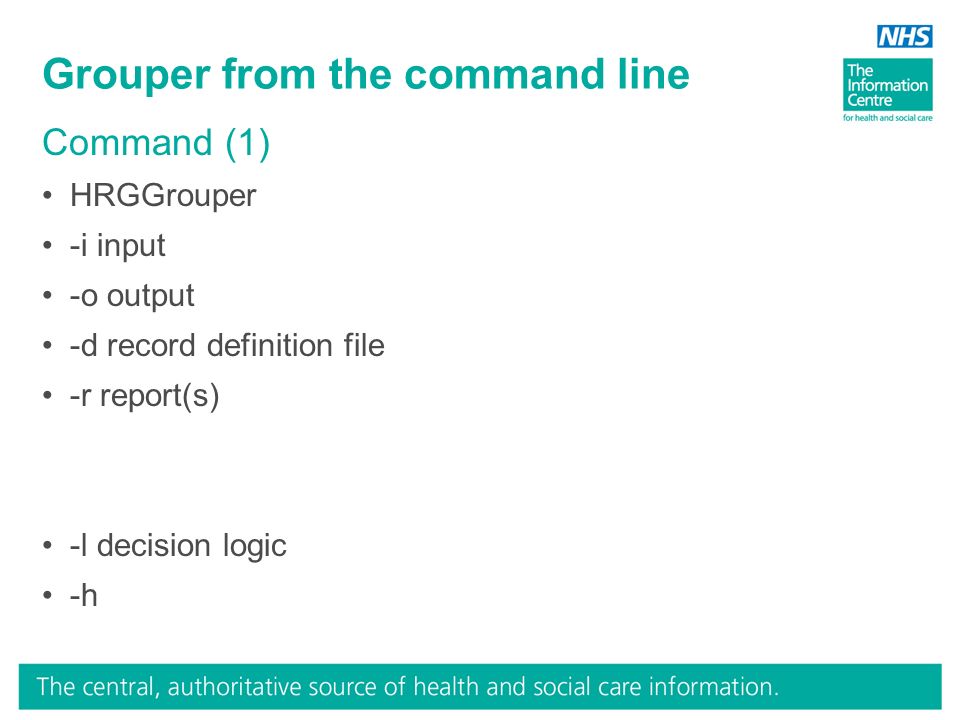 NHS
The Information Centre
for health and social care

Grouper from the command line

Command (1)

• HRGGrouper
• -i input
• -o output
• -d record definition file
• -r report(s)

• -l decision logic
• -h

The central, authoritative source of health and social care information.